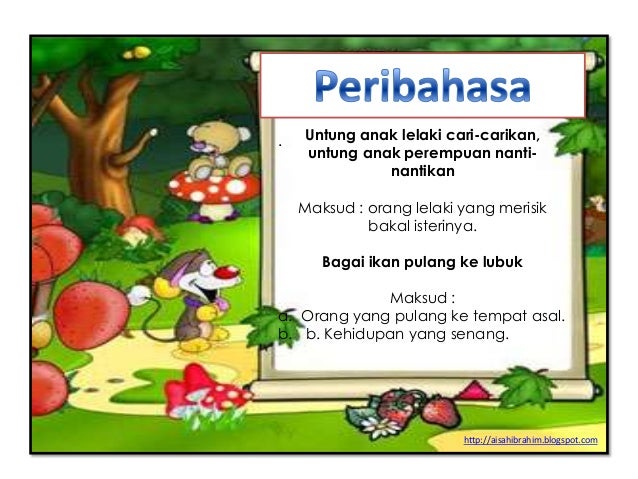 Peribahasa

. Untung anak lelaki cari-carikan, untung anak perempuan nanti-nantikan

Maksud : orang lelaki yang merisik bakal isterinya.

Bagai ikan pulang ke lubuk

Maksud :
a. Orang yang pulang ke tempat asal.
b. b. Kehidupan yang senang.

http://aisahibrahim.blogspot.com